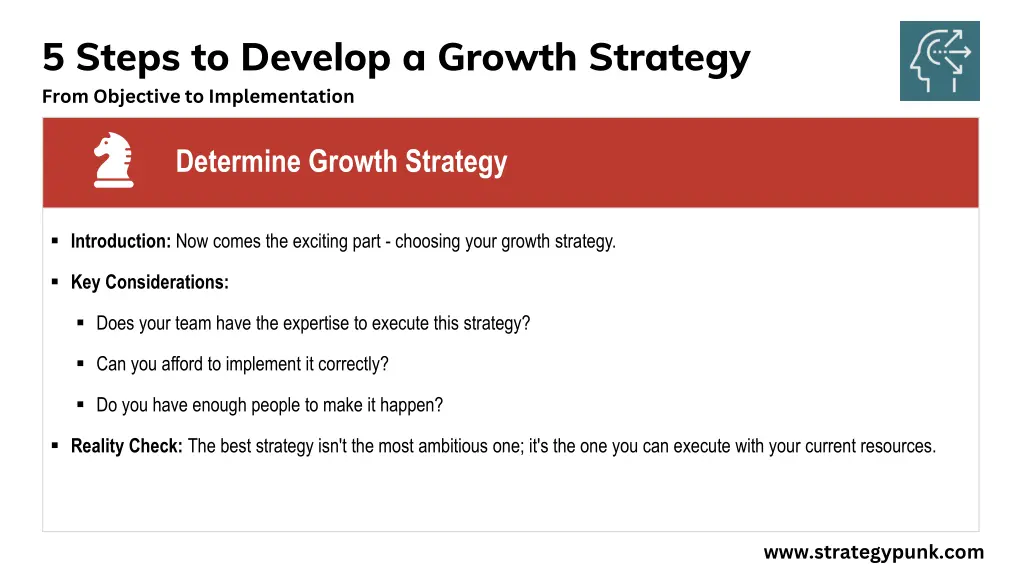 5 Steps to Develop a Growth Strategy
From Objective to Implementation

Determine Growth Strategy

▪ Introduction: Now comes the exciting part - choosing your growth strategy.

▪ Key Considerations:

▪ Does your team have the expertise to execute this strategy?

▪ Can you afford to implement it correctly?

▪ Do you have enough people to make it happen?

▪ Reality Check: The best strategy isn't the most ambitious one; it's the one you can execute with your current resources.

www.strategypunk.com